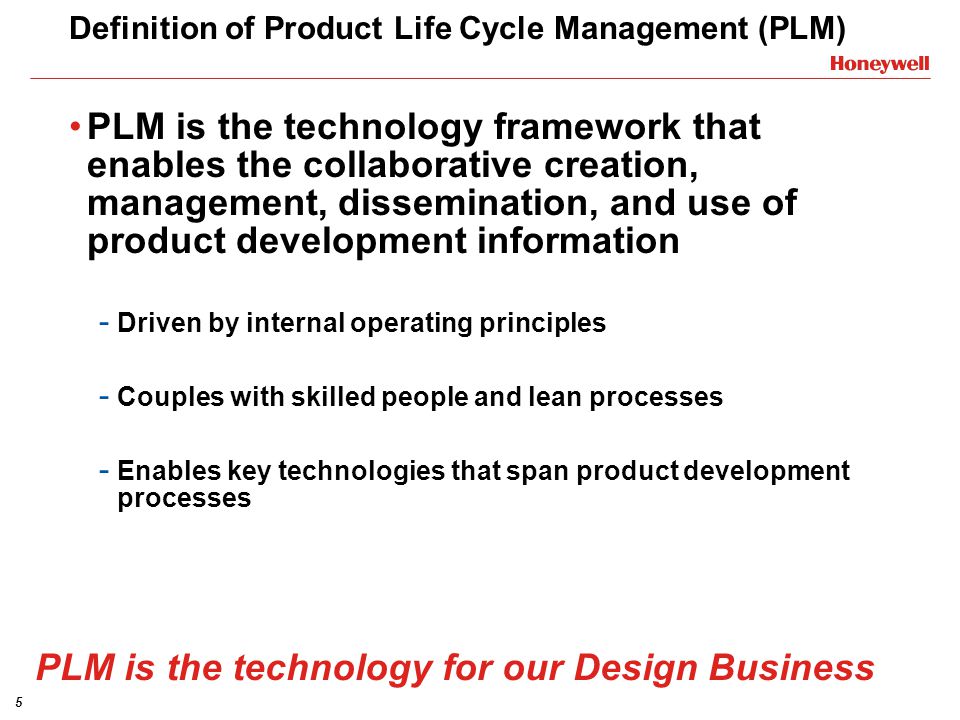 Definition of Product Life Cycle Management (PLM)

Honeywell

• PLM is the technology framework that enables the collaborative creation, management, dissemination, and use of product development information

- Driven by internal operating principles

- Couples with skilled people and lean processes

- Enables key technologies that span product development processes

PLM is the technology for our Design Business

5